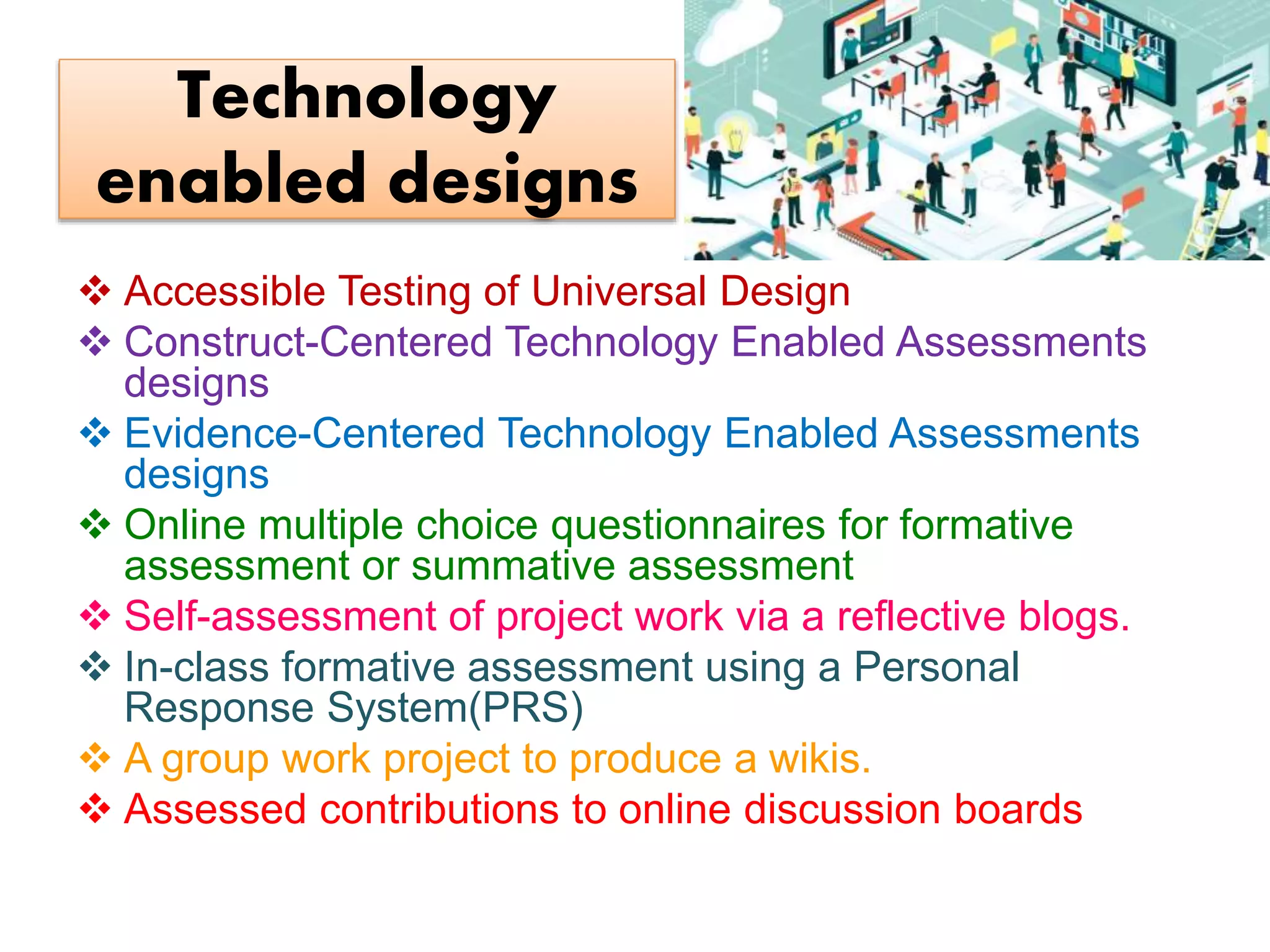 Technology enabled designs

❖ Accessible Testing of Universal Design
❖ Construct-Centered Technology Enabled Assessments designs
❖ Evidence-Centered Technology Enabled Assessments designs
❖ Online multiple choice questionnaires for formative assessment or summative assessment
❖ Self-assessment of project work via a reflective blogs.
❖ In-class formative assessment using a Personal Response System(PRS)
❖ A group work project to produce a wikis.
❖ Assessed contributions to online discussion boards